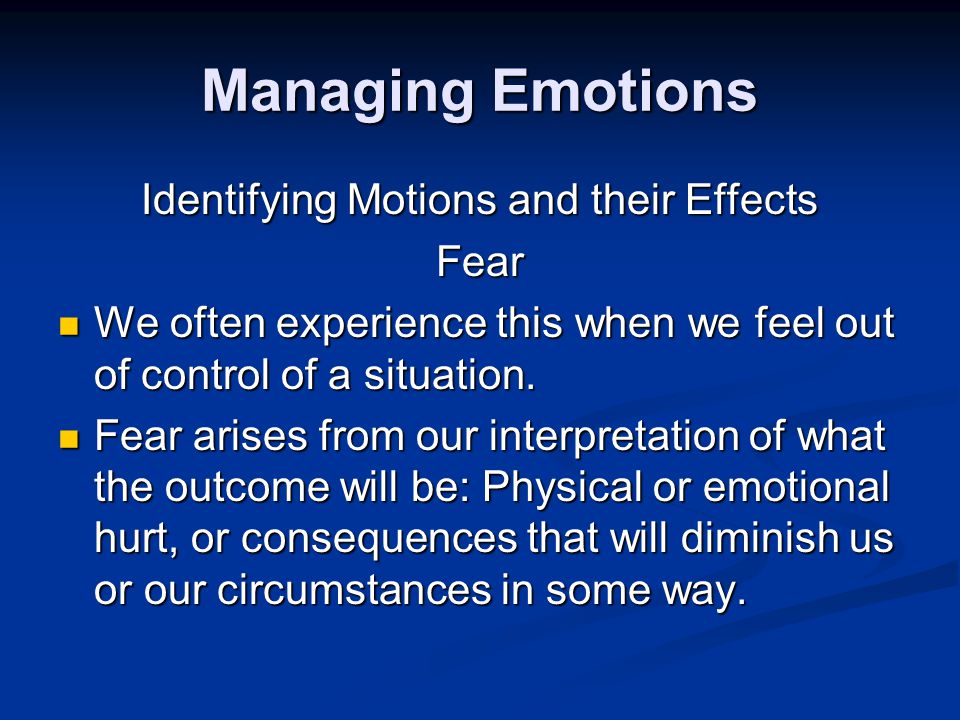 Managing Emotions

Identifying Motions and their Effects

Fear

- We often experience this when we feel out of control of a situation.
- Fear arises from our interpretation of what the outcome will be: Physical or emotional hurt, or consequences that will diminish us or our circumstances in some way.